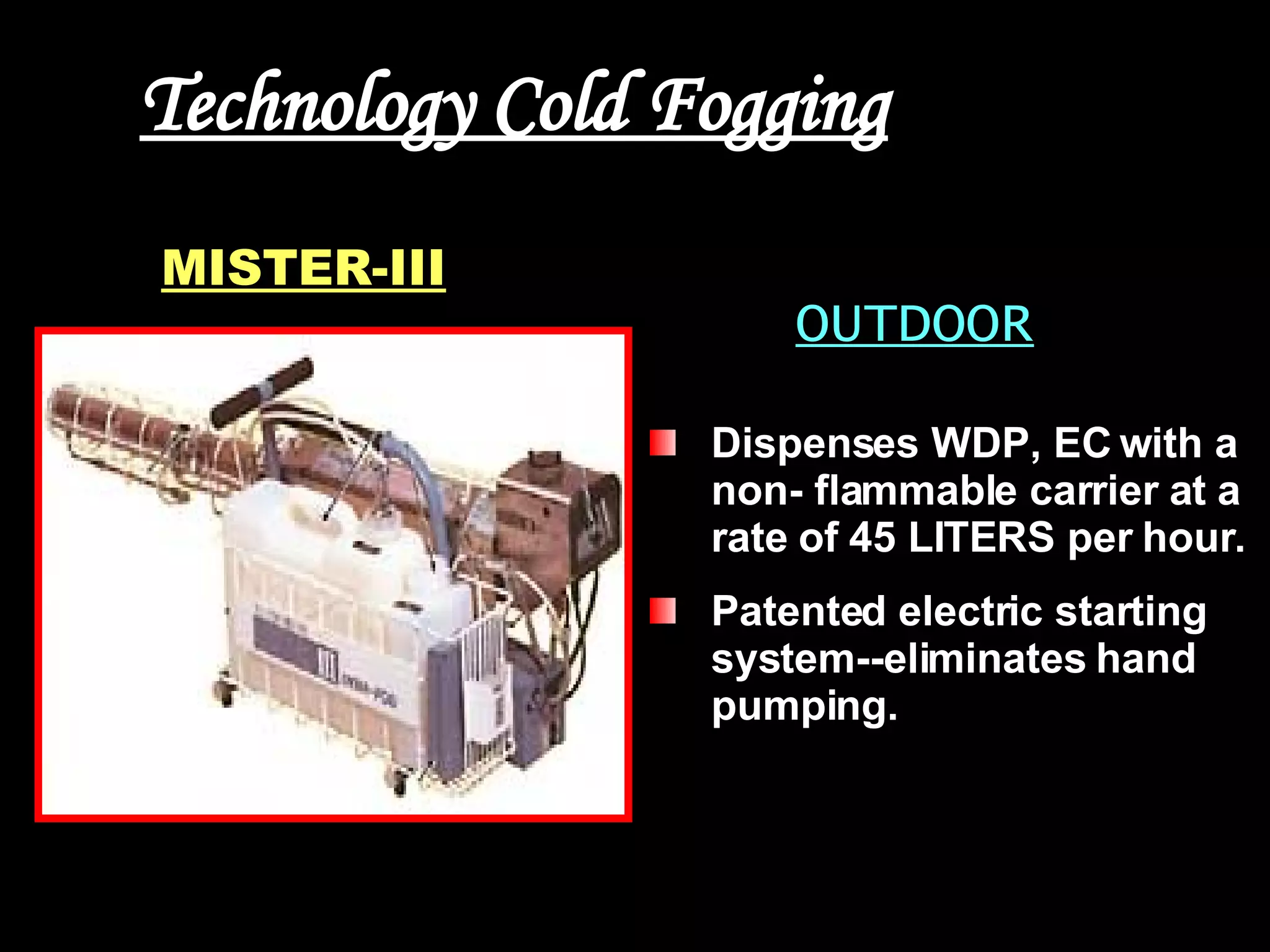 Technology Cold Fogging

MISTER-III

OUTDOOR

Dispenses WDP, EC with a non- flammable carrier at a rate of 45 LITERS per hour.

Patented electric starting system--eliminates hand pumping.